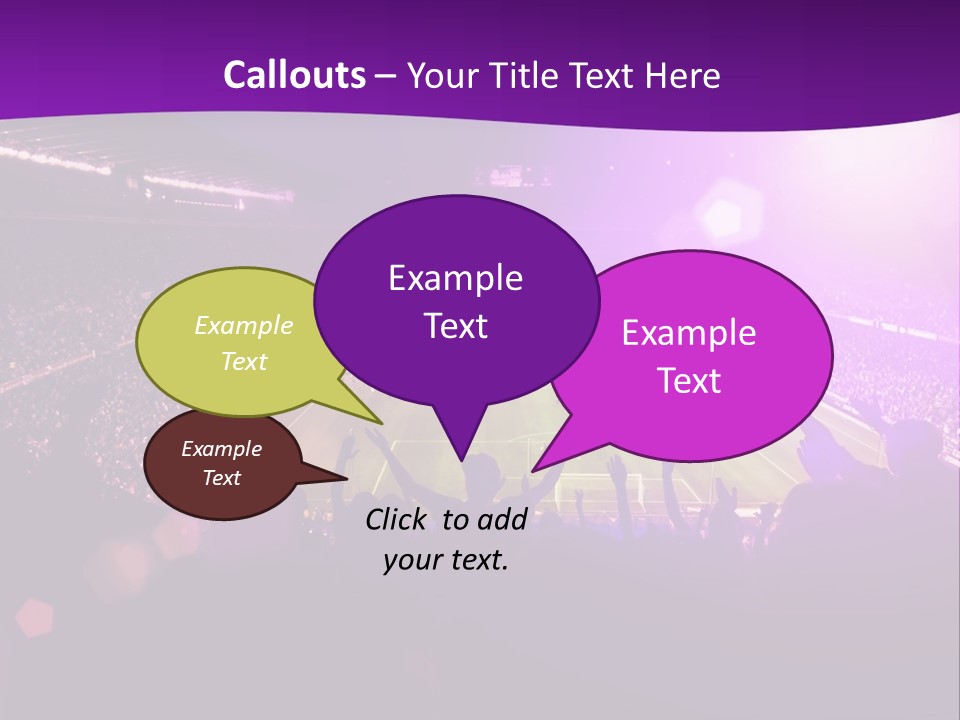 Callouts – Your Title Text Here

Example Text

Example Text

Example Text

Example Text

Click to add your text.